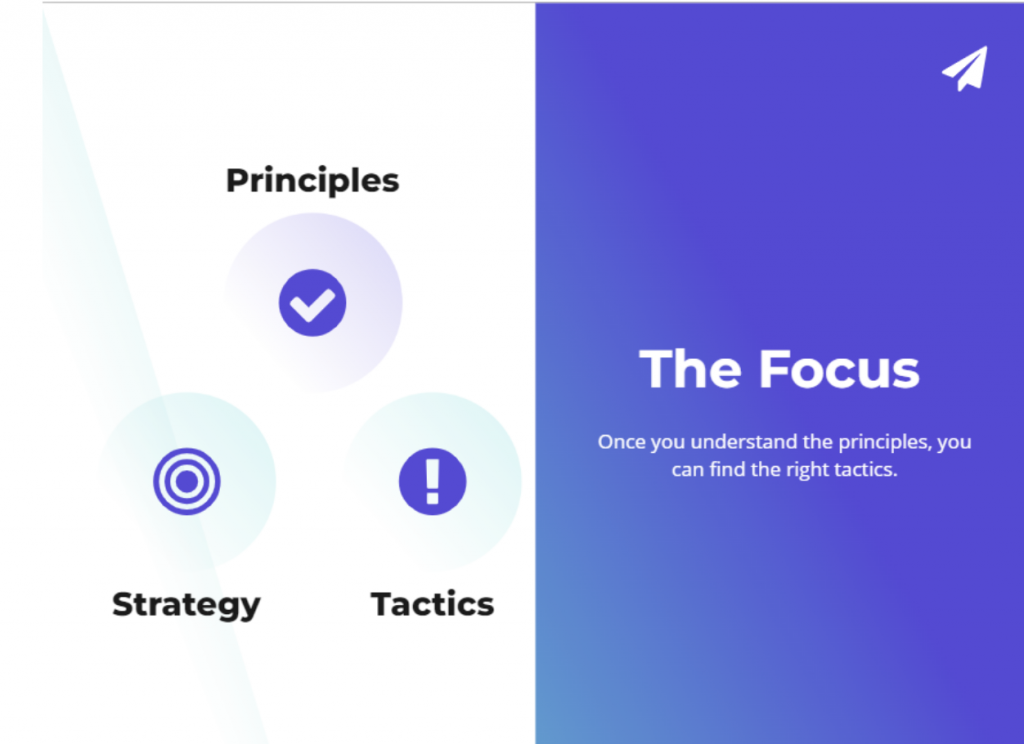 Principles

Strategy

Tactics

The Focus

Once you understand the principles, you can find the right tactics.